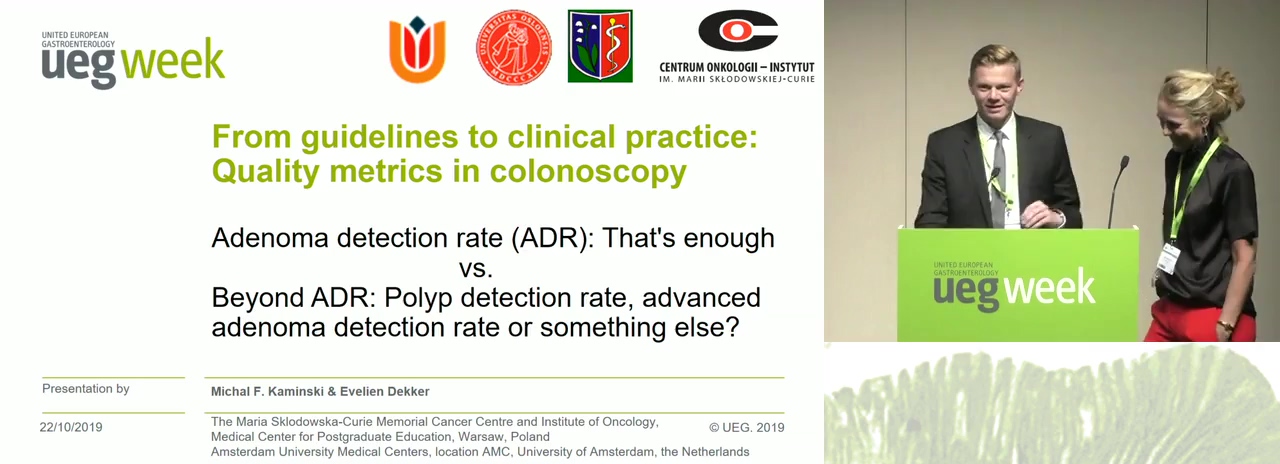 UNITED EUROPEAN GASTROENTEROLOGY
ueg week

UNIVERSITAS OSLOENSIS MDCCCXI

CENTRUM ONKOLOGII – INSTYTUT
IM. MARII SKŁODOWSKIEJ-CURIE

From guidelines to clinical practice: Quality metrics in colonoscopy

Adenoma detection rate (ADR): That's enough
vs.
Beyond ADR: Polyp detection rate, advanced adenoma detection rate or something else?

Presentation by

Michal F. Kaminski & Evelien Dekker

22/10/2019

The Maria Sklodowska-Curie Memorial Cancer Centre and Institute of Oncology, Medical Center for Postgraduate Education, Warsaw, Poland
Amsterdam University Medical Centers, location AMC, University of Amsterdam, the Netherlands

© UEG. 2019

UNITED EUROPEAN GASTROENTEROLOGY
ueg week